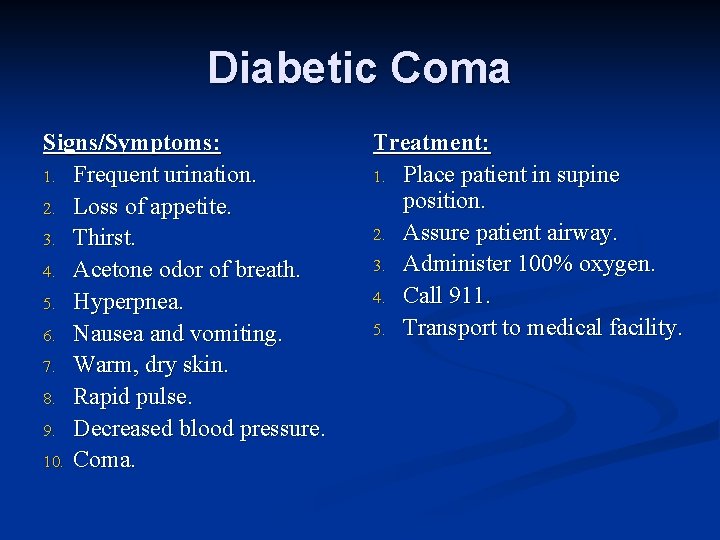 Diabetic Coma

Signs/Symptoms:
1. Frequent urination.
2. Loss of appetite.
3. Thirst.
4. Acetone odor of breath.
5. Hyperpnea.
6. Nausea and vomiting.
7. Warm, dry skin.
8. Rapid pulse.
9. Decreased blood pressure.
10. Coma.

Treatment:
1. Place patient in supine position.
2. Assure patient airway.
3. Administer 100% oxygen.
4. Call 911.
5. Transport to medical facility.